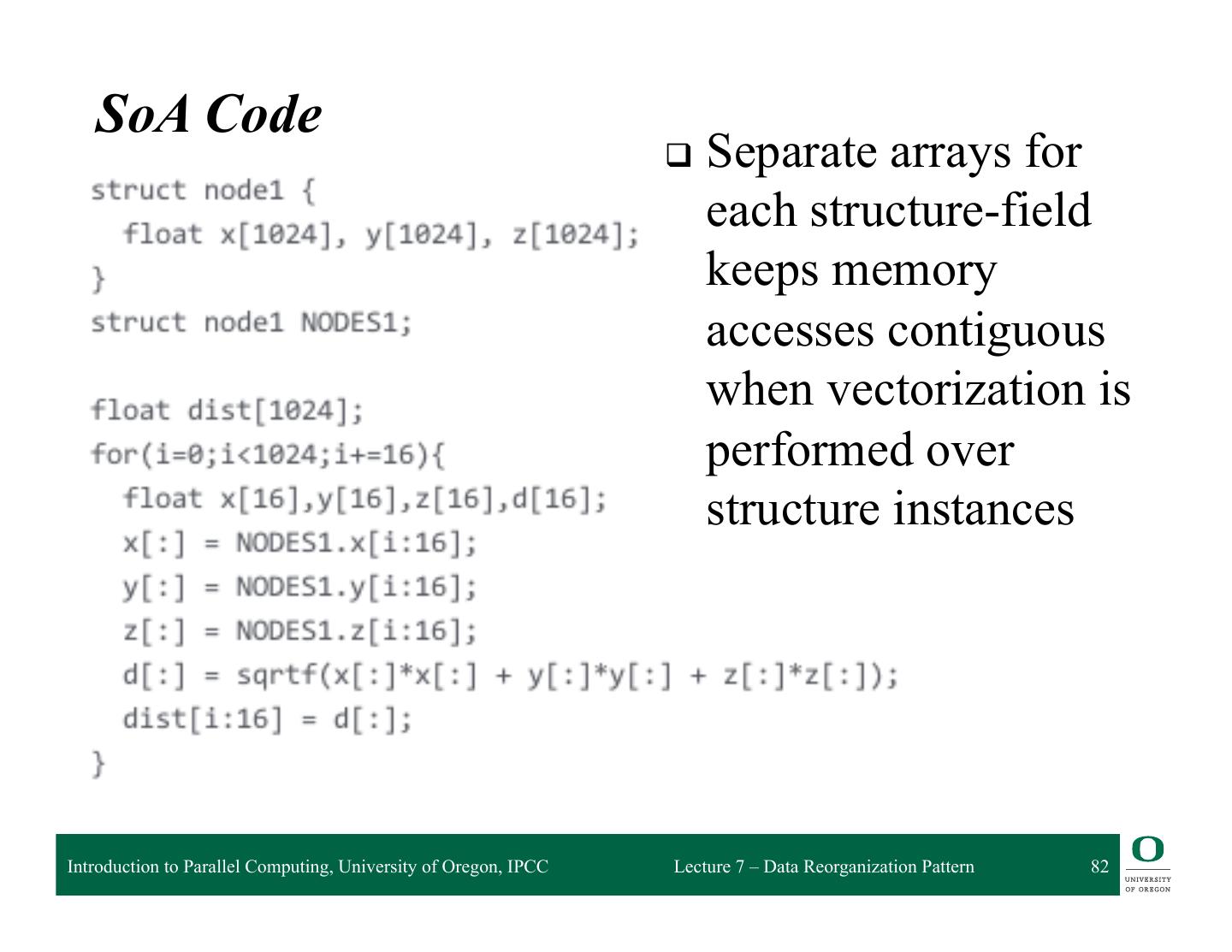 SoA Code

struct node1 {
  float x[1024], y[1024], z[1024];
}
struct node1 NODES1;

float dist[1024];
for(i=0;i<1024;i+=16){
  float x[16],y[16],z[16],d[16];
  x[:] = NODES1.x[i:16];
  y[:] = NODES1.y[i:16];
  z[:] = NODES1.z[i:16];
  d[:] = sqrtf(x[:]*x[:] + y[:]*y[:] + z[:]*z[:]);
  dist[i:16] = d[:];
}

❑ Separate arrays for each structure-field keeps memory accesses contiguous when vectorization is performed over structure instances

Introduction to Parallel Computing, University of Oregon, IPCC

Lecture 7 – Data Reorganization Pattern

82

O
UNIVERSITY OF OREGON